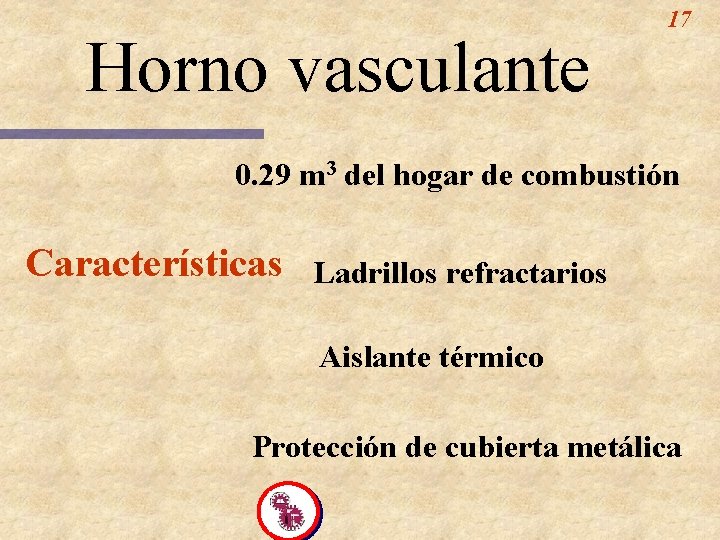 17

Horno vasculante

0.29 $m^3$ del hogar de combustión

Características

Ladrillos refractarios

Aislante térmico

Protección de cubierta metálica